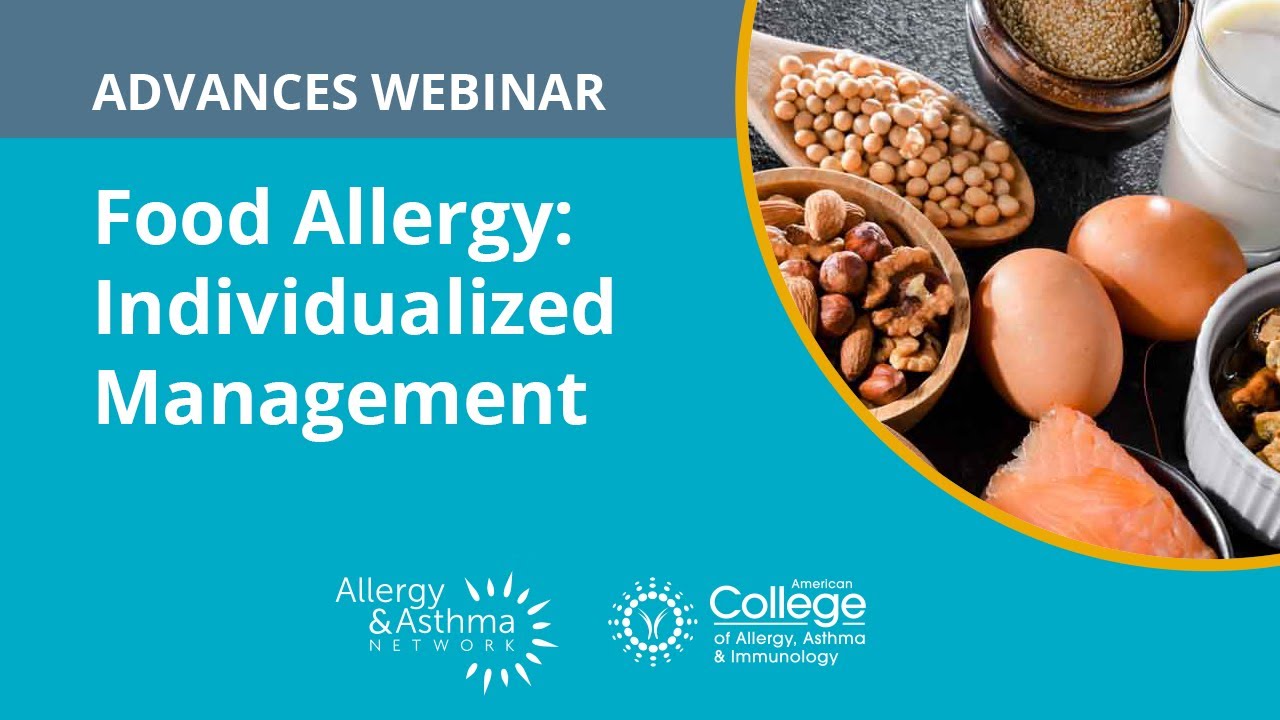 ADVANCES WEBINAR

Food Allergy: Individualized Management

Allergy & Asthma NETWORK

American College of Allergy, Asthma & Immunology